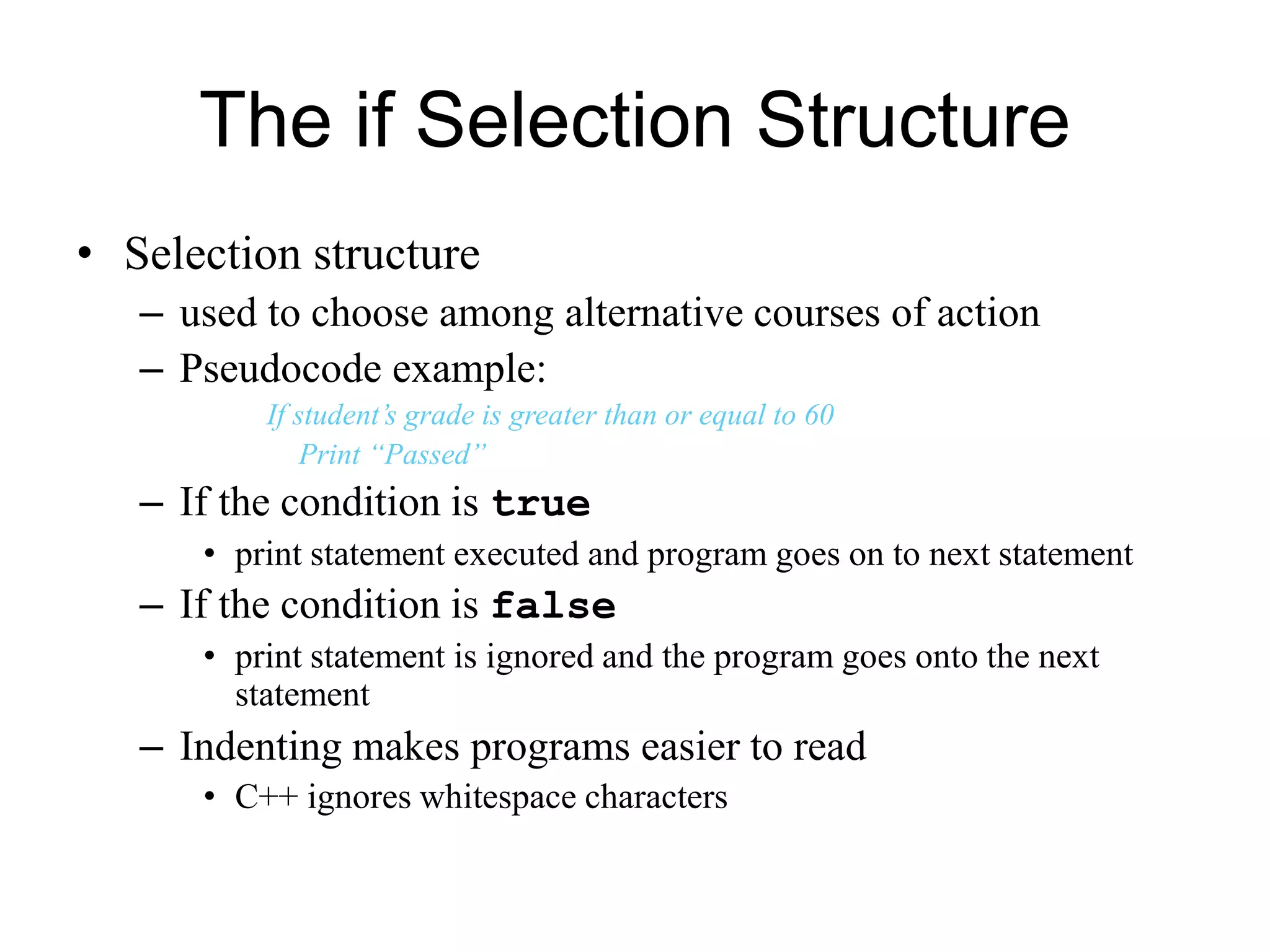 The if Selection Structure

• Selection structure
– used to choose among alternative courses of action
– Pseudocode example:
If student's grade is greater than or equal to 60
Print "Passed"
– If the condition is true
• print statement executed and program goes on to next statement
– If the condition is false
• print statement is ignored and the program goes onto the next statement
– Indenting makes programs easier to read
• C++ ignores whitespace characters